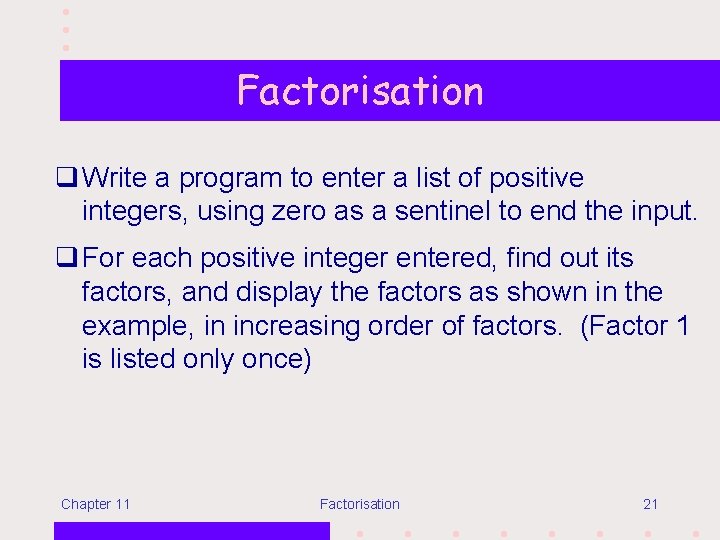 Factorisation

❑ Write a program to enter a list of positive integers, using zero as a sentinel to end the input.

❑ For each positive integer entered, find out its factors, and display the factors as shown in the example, in increasing order of factors. (Factor 1 is listed only once)

Chapter 11

Factorisation

21